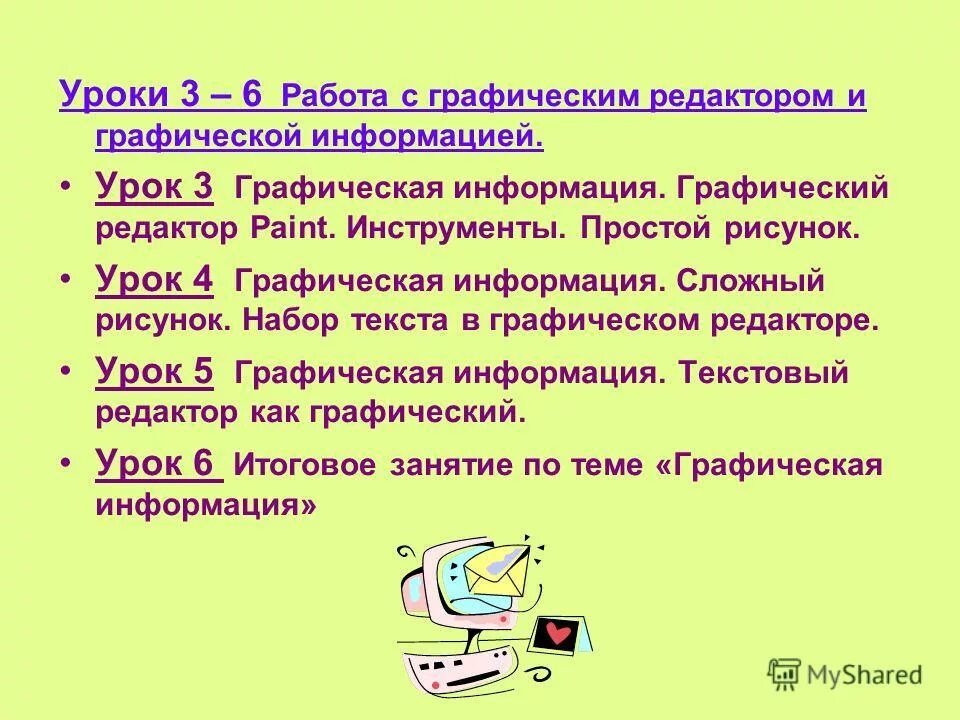 Уроки 3 – 6 Работа с графическим редактором и графической информацией.

• Урок 3 Графическая информация. Графический редактор Paint. Инструменты. Простой рисунок.

• Урок 4 Графическая информация. Сложный рисунок. Набор текста в графическом редакторе.

• Урок 5 Графическая информация. Текстовый редактор как графический.

• Урок 6 Итоговое занятие по теме «Графическая информация»

MyShared